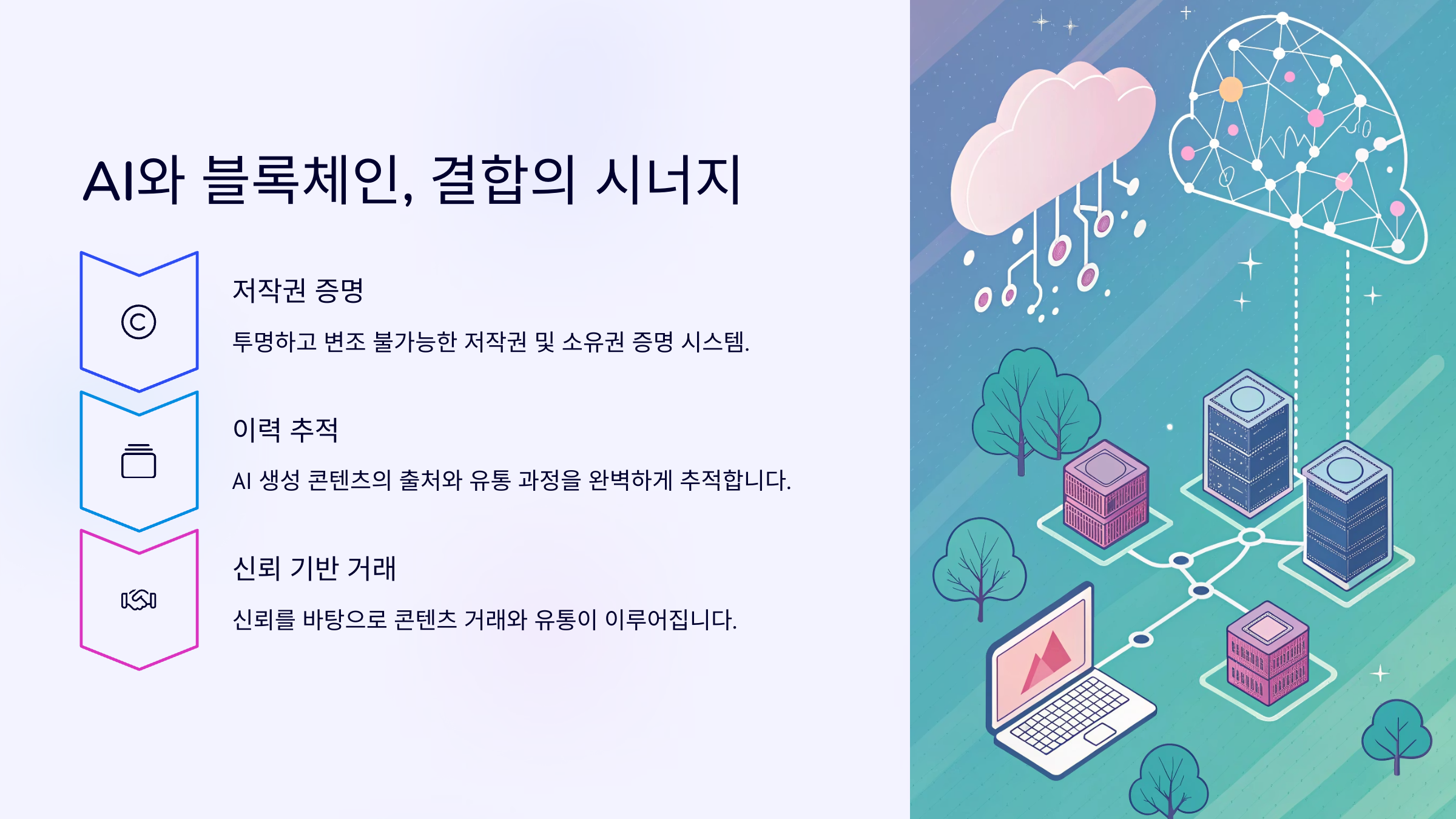 AI와 블록체인, 결합의 시너지

저작권 증명

투명하고 변조 불가능한 저작권 및 소유권 증명 시스템.

이력 추적

AI 생성 콘텐츠의 출처와 유통 과정을 완벽하게 추적합니다.

신뢰 기반 거래

신뢰를 바탕으로 콘텐츠 거래와 유통이 이루어집니다.